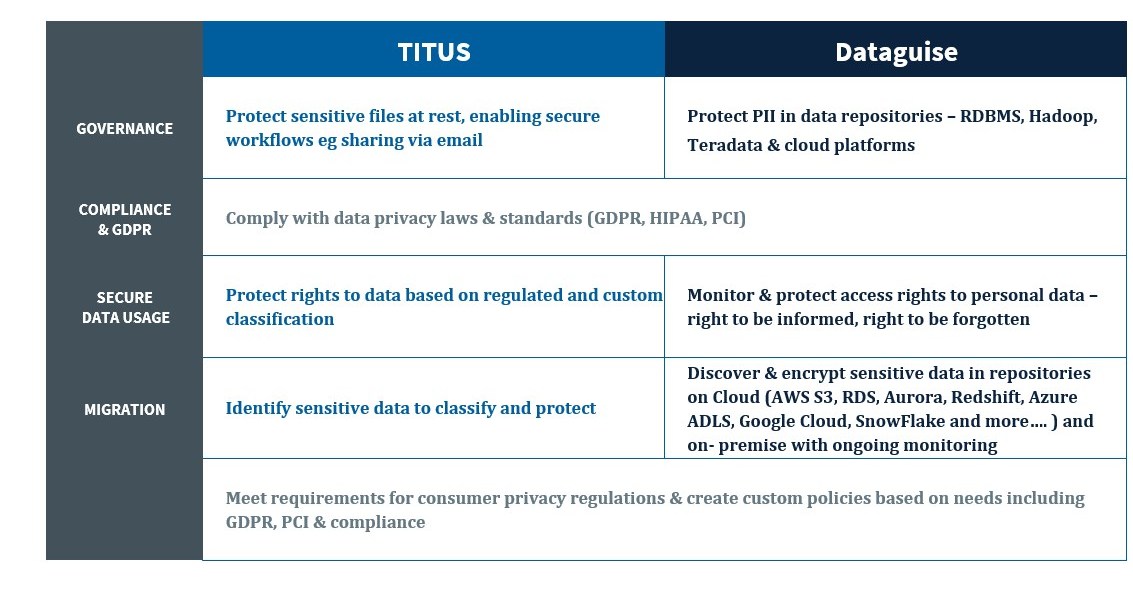 | | TITUS | Dataguise |
|---|---|---|
| GOVERNANCE | Protect sensitive files at rest, enabling secure workflows eg sharing via email | Protect PII in data repositories – RDBMS, Hadoop, Teradata & cloud platforms |
| COMPLIANCE & GDPR | Comply with data privacy laws & standards (GDPR, HIPAA, PCI) | |
| SECURE DATA USAGE | Protect rights to data based on regulated and custom classification | Monitor & protect access rights to personal data – right to be informed, right to be forgotten |
| MIGRATION | Identify sensitive data to classify and protect | Discover & encrypt sensitive data in repositories on Cloud (AWS S3, RDS, Aurora, Redshift, Azure ADLS, Google Cloud, SnowFlake and more…. ) and on- premise with ongoing monitoring |
| | Meet requirements for consumer privacy regulations & create custom policies based on needs including GDPR, PCI & compliance | |